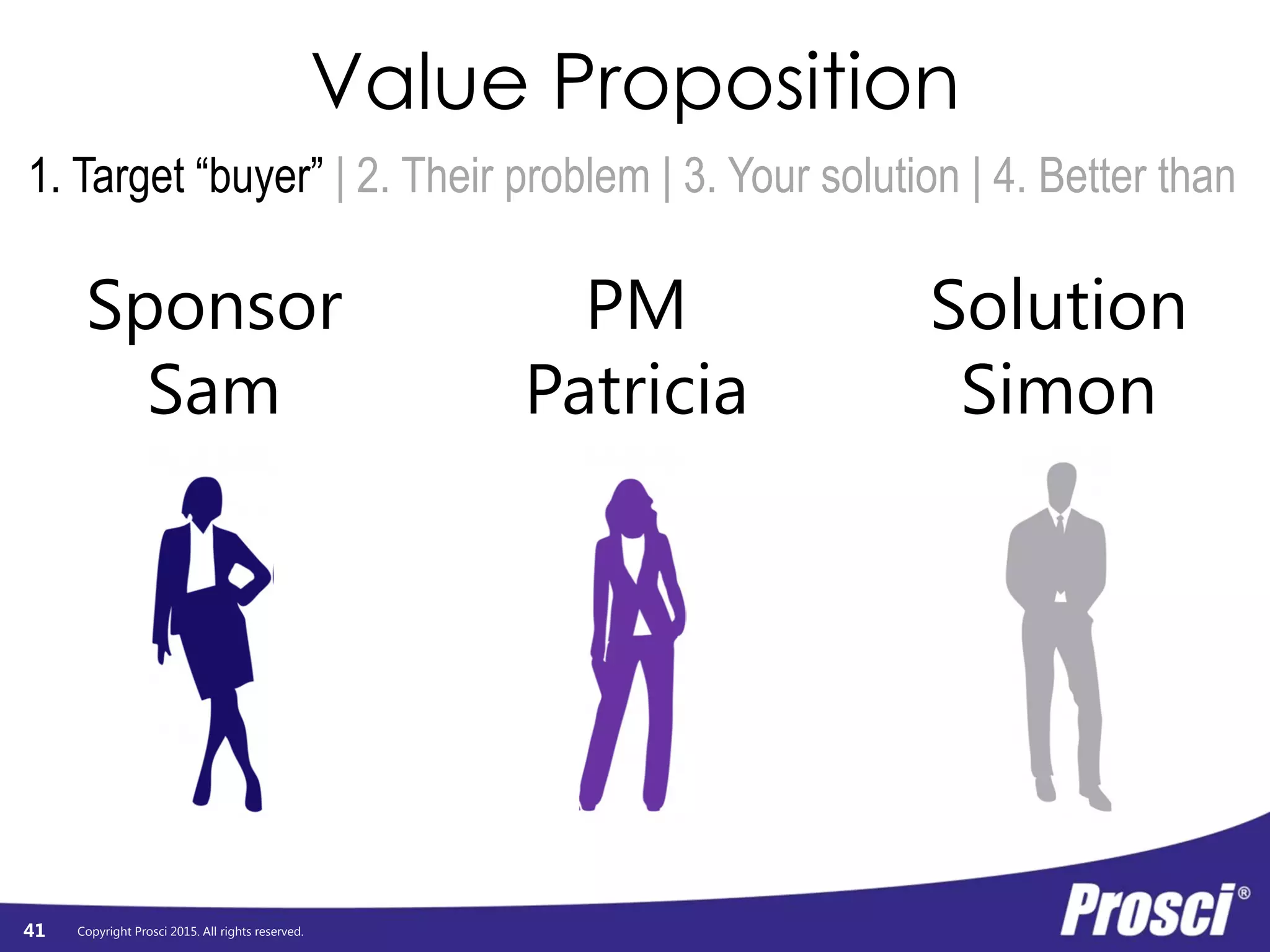 Value Proposition

1. Target “buyer” | 2. Their problem | 3. Your solution | 4. Better than

Sponsor Sam

PM Patricia

Solution Simon

41 Copyright Prosci 2015. All rights reserved.

Prosci®